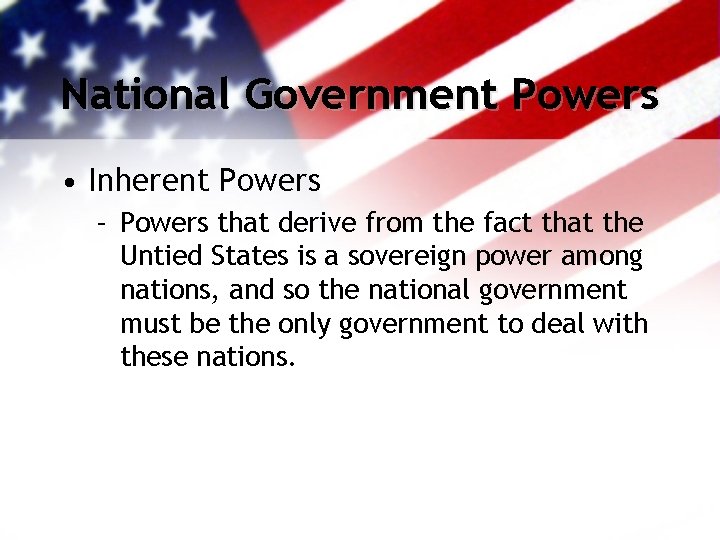 National Government Powers

• Inherent Powers
– Powers that derive from the fact that the Untied States is a sovereign power among nations, and so the national government must be the only government to deal with these nations.